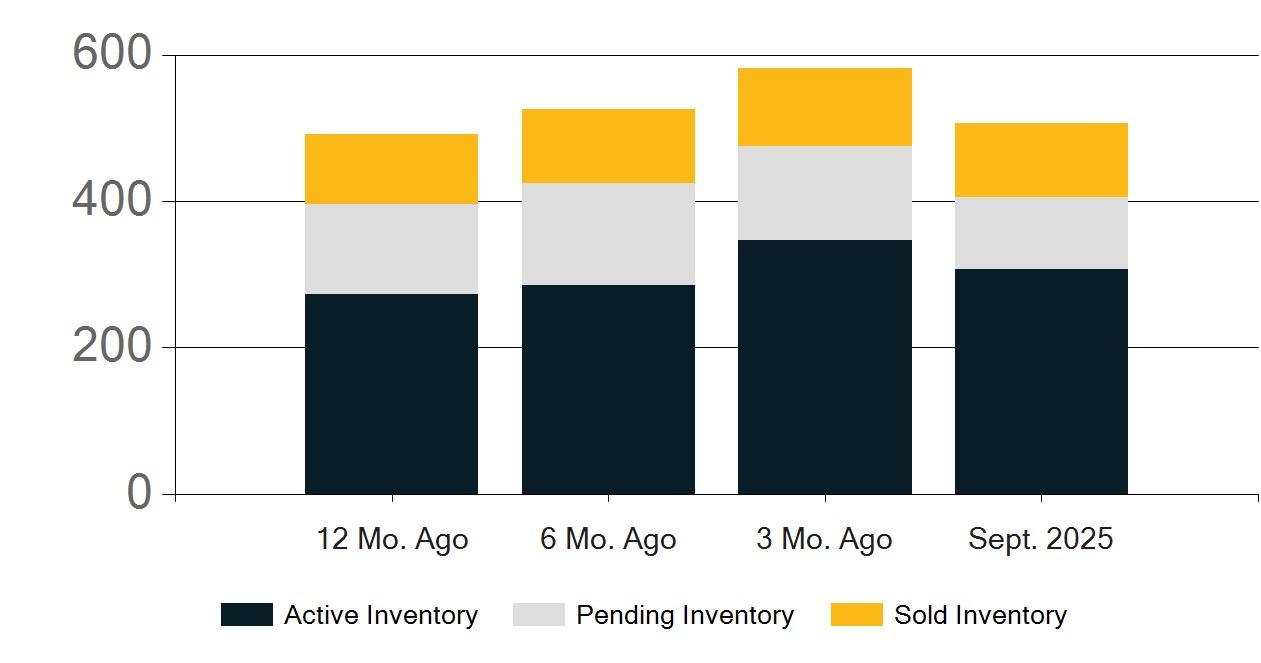 600
400
200
0

12 Mo. Ago
6 Mo. Ago
3 Mo. Ago
Sept. 2025

Active Inventory
Pending Inventory
Sold Inventory